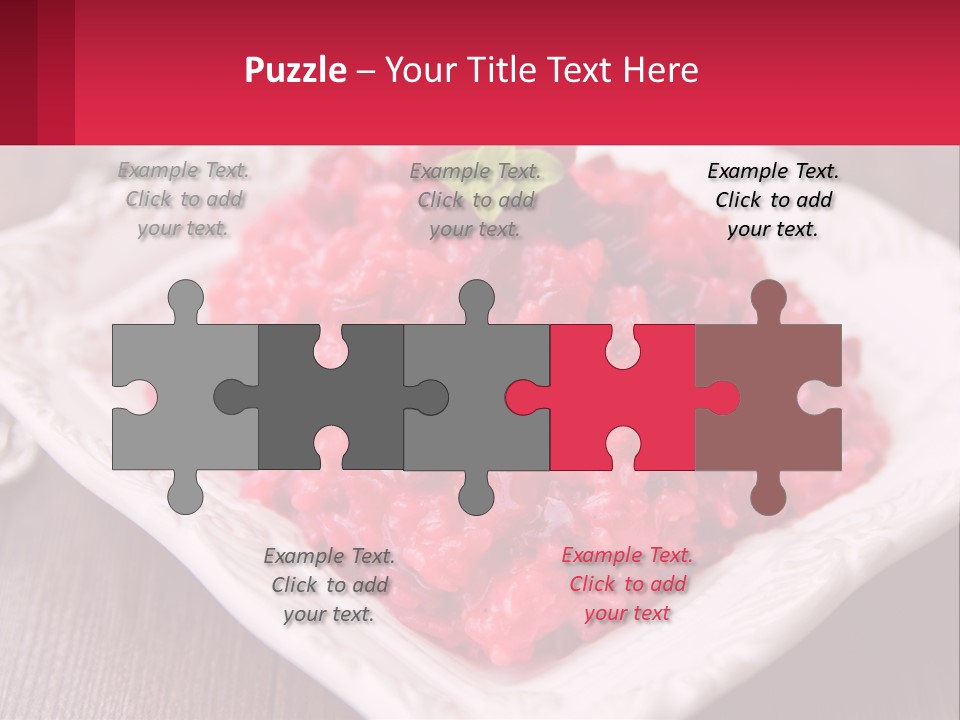 Puzzle – Your Title Text Here

Example Text. Click to add your text.

Example Text. Click to add your text.

Example Text. Click to add your text.

Example Text. Click to add your text.

Example Text. Click to add your text